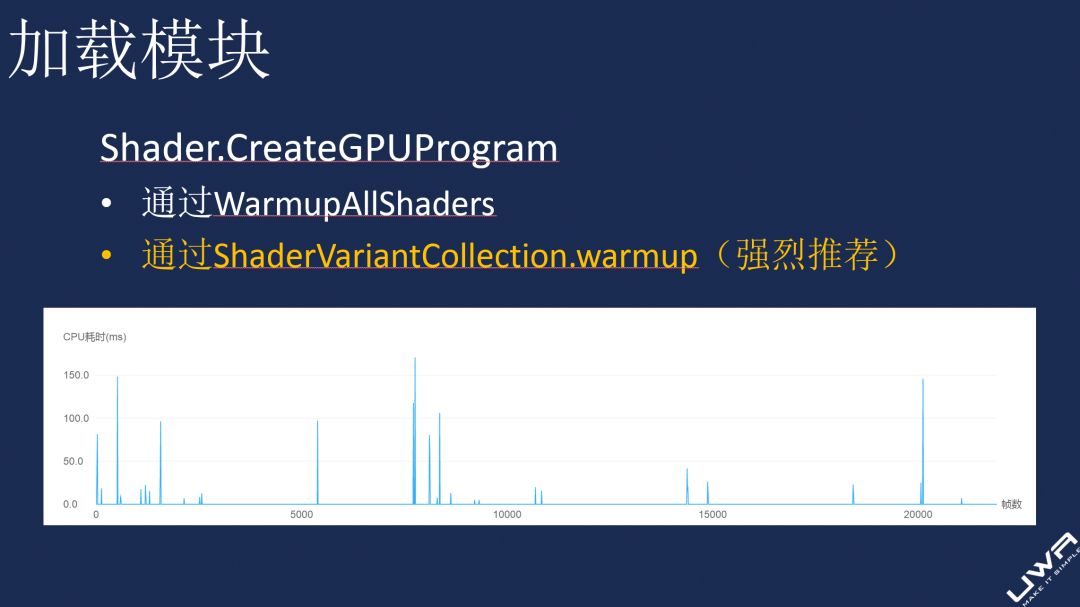 加载模块

Shader.CreateGPUProgram

• 通过WarmupAllShaders
• 通过ShaderVariantCollection.warmup（强烈推荐）

CPU耗时(ms)

150.0
100.0
50.0
0.0

0
5000
10000
15000
20000
帧数

UWA
MAKE IT SIMPLE